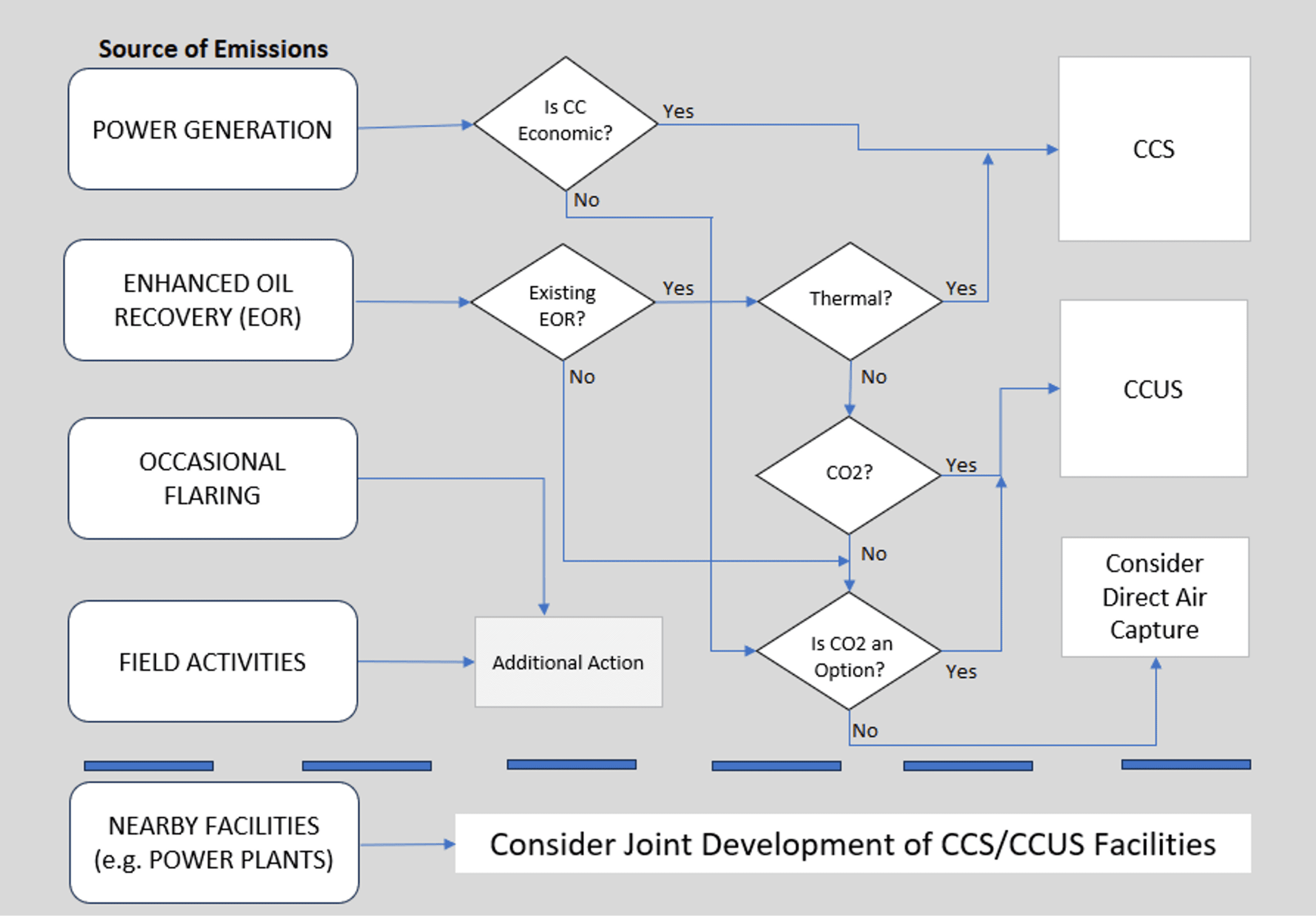 Source of Emissions

POWER GENERATION

Is CC Economic?

Yes

No

CCS

ENHANCED OIL RECOVERY (EOR)

Existing EOR?

Yes

No

Thermal?

Yes

No

CCUS

OCCASIONAL FLARING

CO2?

Yes

No

Consider Direct Air Capture

FIELD ACTIVITIES

Additional Action

Is CO2 an Option?

Yes

No

NEARBY FACILITIES (e.g. POWER PLANTS)

Consider Joint Development of CCS/CCUS Facilities